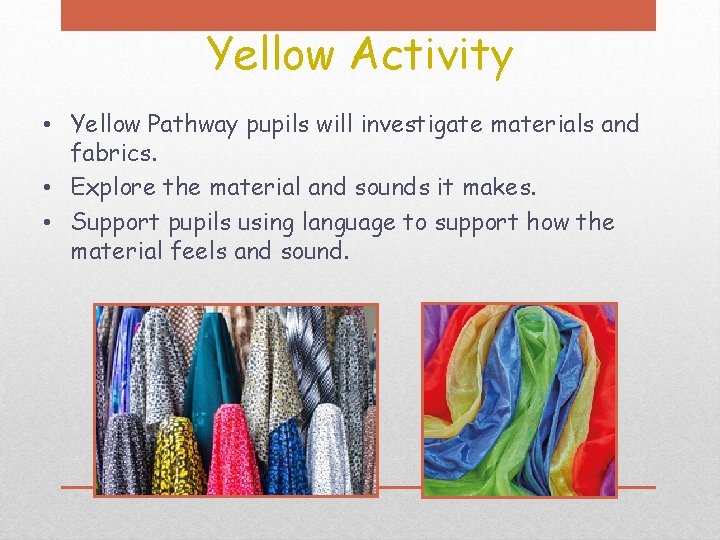 Yellow Activity

• Yellow Pathway pupils will investigate materials and fabrics.
• Explore the material and sounds it makes.
• Support pupils using language to support how the material feels and sound.